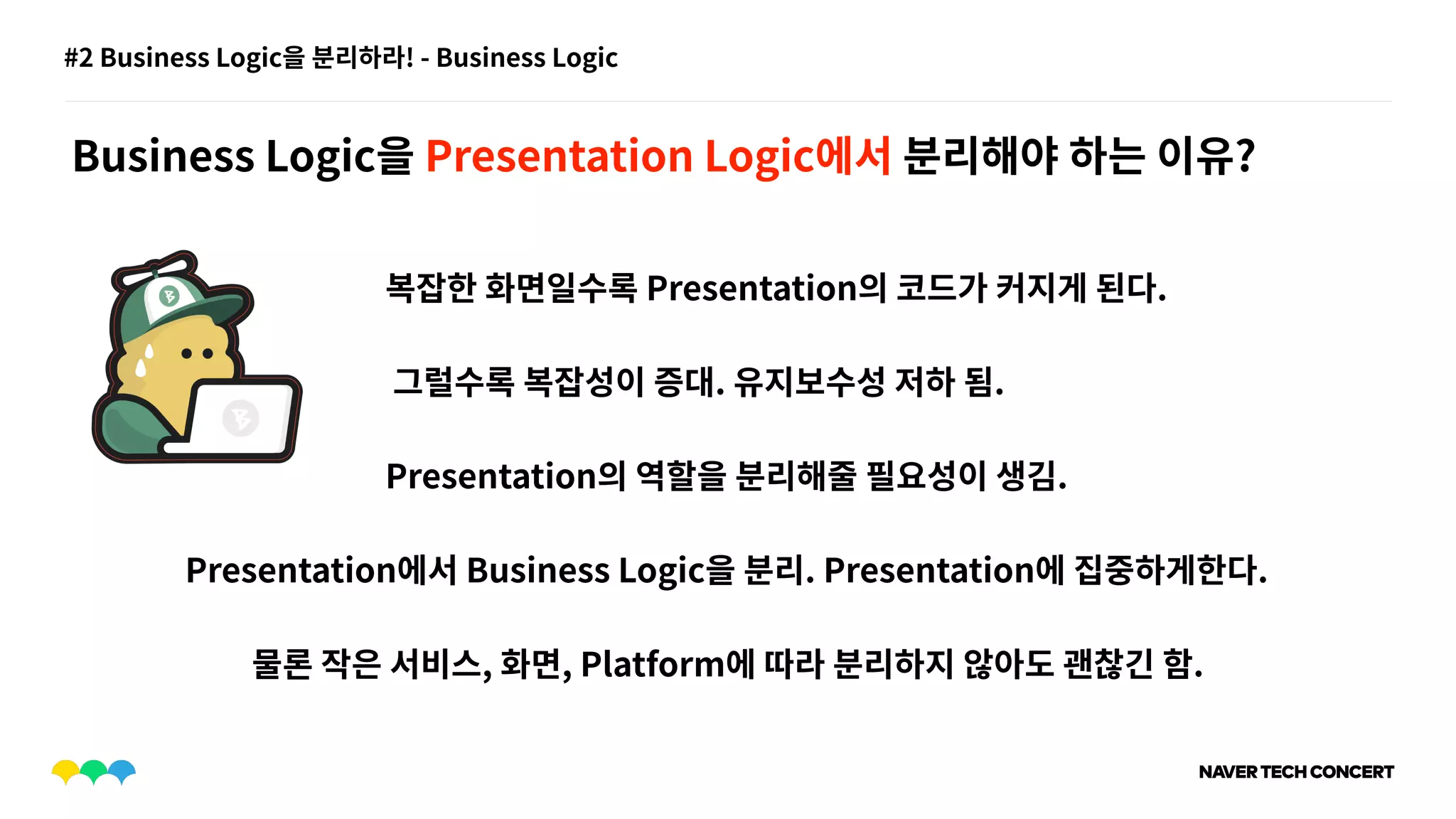 #2 Business Logic을 분리하라! - Business Logic

Business Logic을 Presentation Logic에서 분리해야 하는 이유?

복잡한 화면일수록 Presentation의 코드가 커지게 된다.

그럴수록 복잡성이 증대. 유지보수성 저하 됨.

Presentation의 역할을 분리해줄 필요성이 생김.

Presentation에서 Business Logic을 분리. Presentation에 집중하게한다.

물론 작은 서비스, 화면, Platform에 따라 분리하지 않아도 괜찮긴 함.

NAVER TECH CONCERT